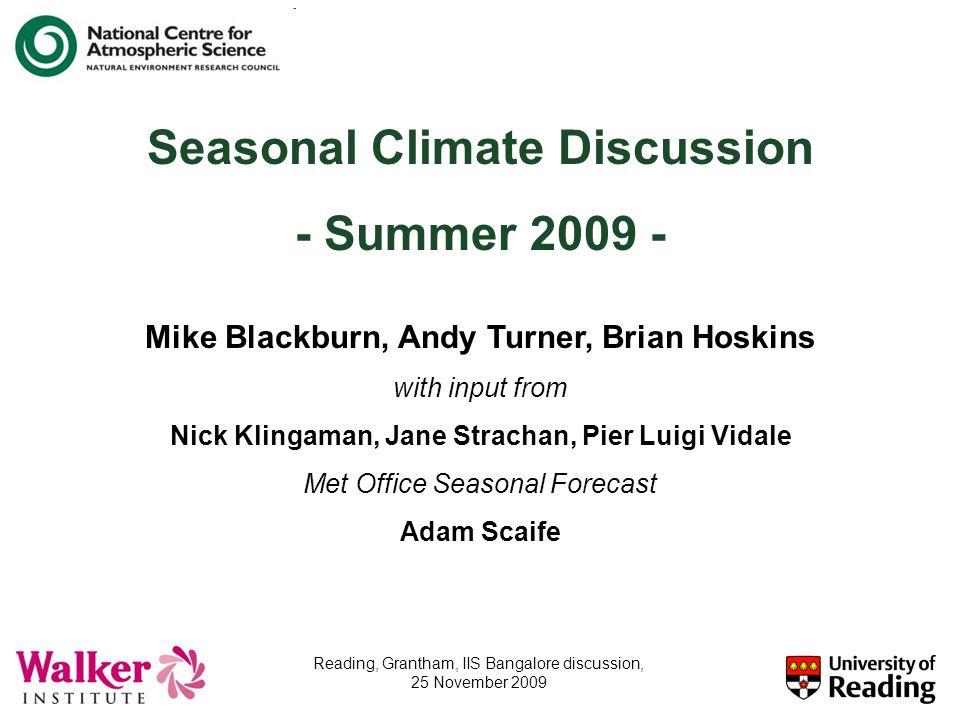 National Centre for Atmospheric Science
NATURAL ENVIRONMENT RESEARCH COUNCIL

Seasonal Climate Discussion

- Summer 2009 -

Mike Blackburn, Andy Turner, Brian Hoskins

with input from

Nick Klingaman, Jane Strachan, Pier Luigi Vidale

Met Office Seasonal Forecast

Adam Scaife

Walker INSTITUTE

Reading, Grantham, IIS Bangalore discussion, 25 November 2009

University of Reading